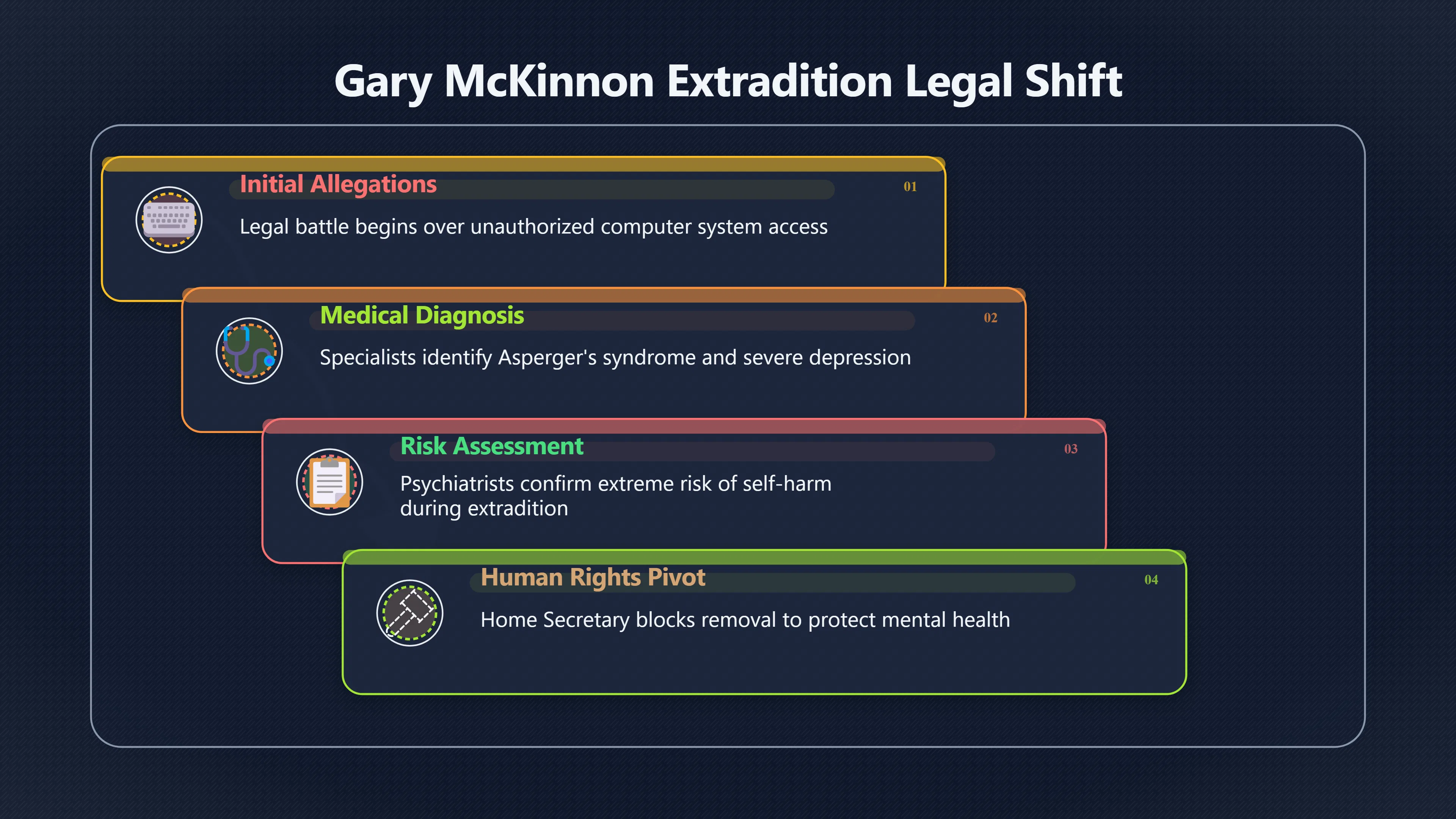 Gary McKinnon Extradition Legal Shift

Initial Allegations

01

Legal battle begins over unauthorized computer system access

Medical Diagnosis

02

Specialists identify Asperger's syndrome and severe depression

Risk Assessment

03

Psychiatrists confirm extreme risk of self-harm during extradition

Human Rights Pivot

04

Home Secretary blocks removal to protect mental health